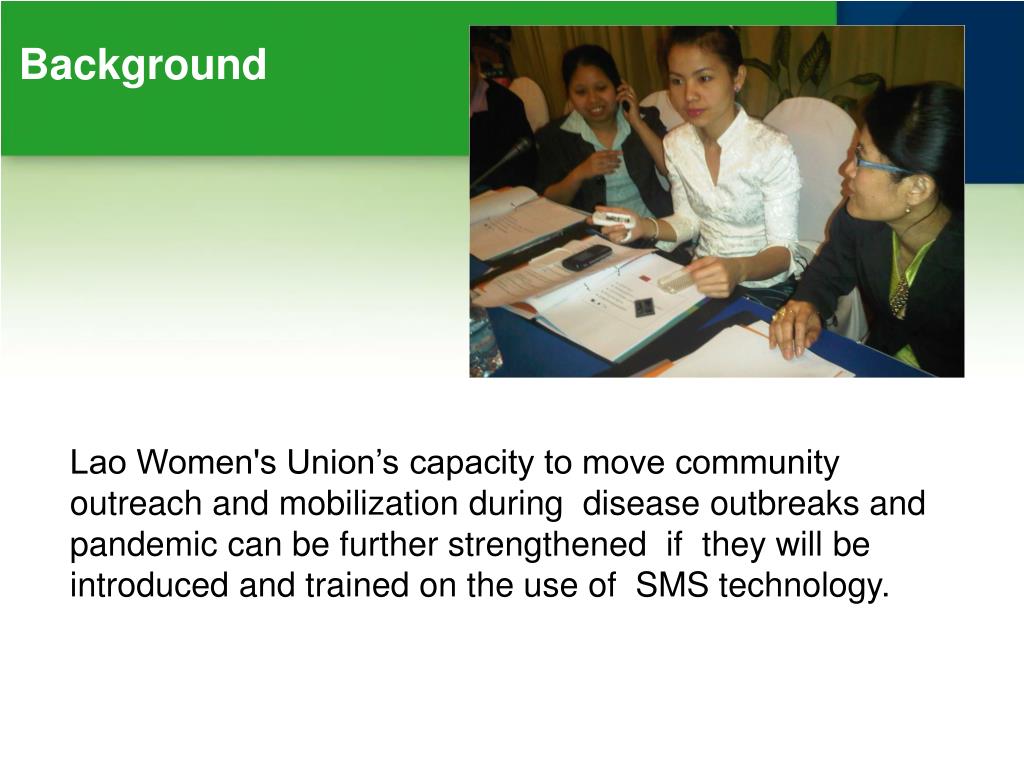 Background

Lao Women's Union’s capacity to move community outreach and mobilization during disease outbreaks and pandemic can be further strengthened if they will be introduced and trained on the use of SMS technology.